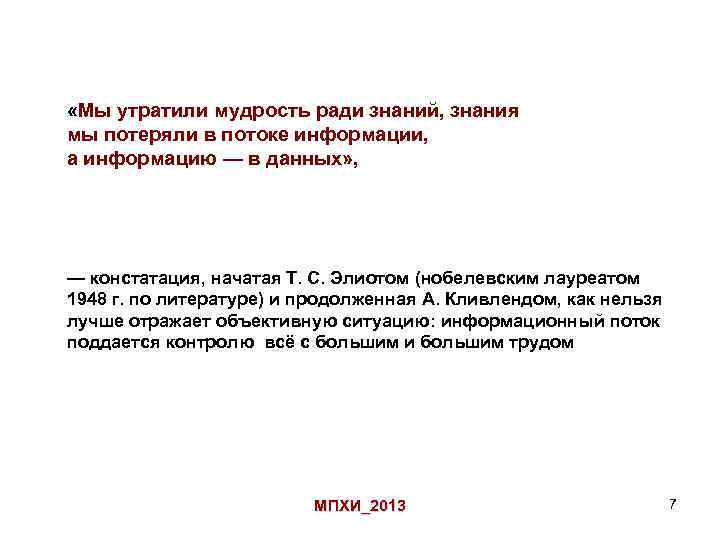 «Мы утратили мудрость ради знаний, знания мы потеряли в потоке информации, а информацию — в данных»,

— констатация, начатая Т. С. Элиотом (нобелевским лауреатом 1948 г. по литературе) и продолженная А. Кливлендом, как нельзя лучше отражает объективную ситуацию: информационный поток поддается контролю всё с большим и большим трудом

МПХИ_2013

7